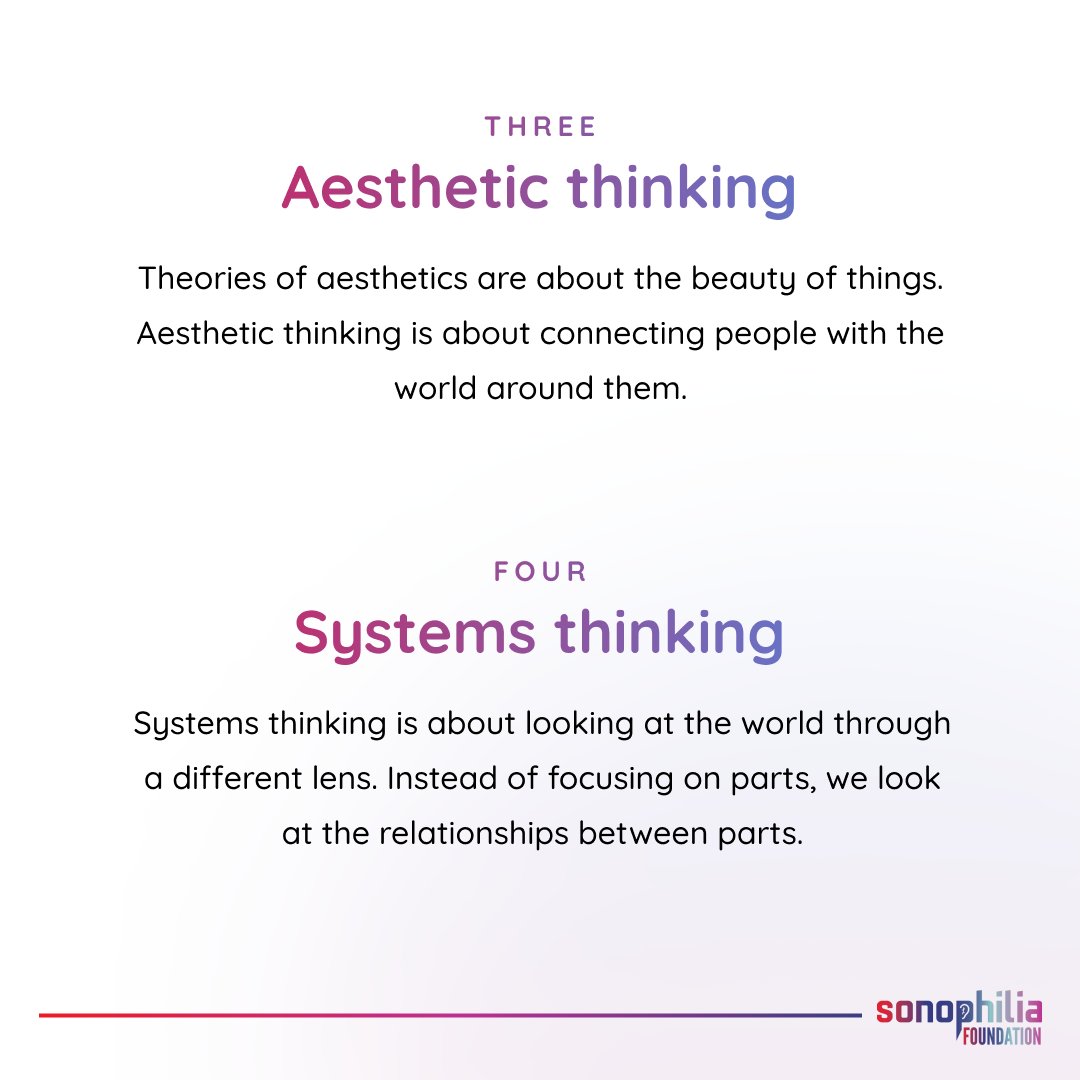 THREE
Aesthetic thinking

Theories of aesthetics are about the beauty of things. Aesthetic thinking is about connecting people with the world around them.

FOUR
Systems thinking

Systems thinking is about looking at the world through a different lens. Instead of focusing on parts, we look at the relationships between parts.

sonophilia
FOUNDATION